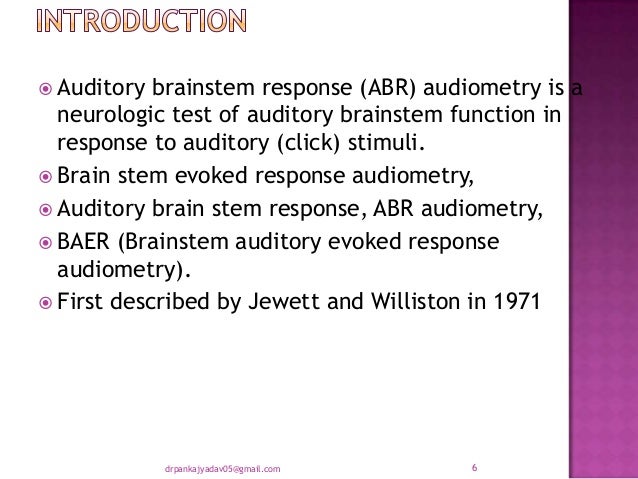 INTRODUCTION

Auditory brainstem response (ABR) audiometry is a neurologic test of auditory brainstem function in response to auditory (click) stimuli.

Brain stem evoked response audiometry,

Auditory brain stem response, ABR audiometry,

BAER (Brainstem auditory evoked response audiometry).

First described by Jewett and Williston in 1971

drpankajyadav05@gmail.com

6